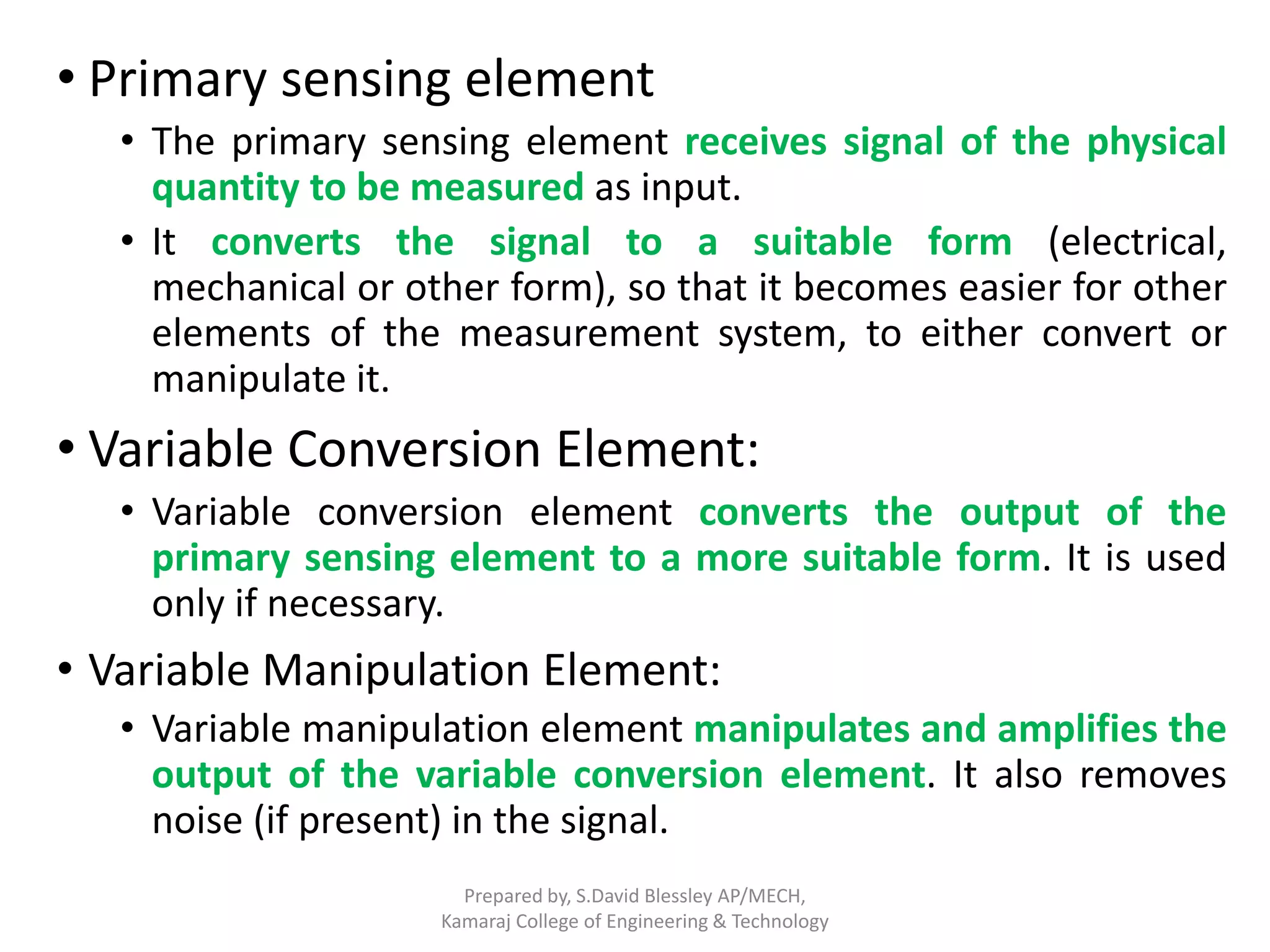 • Primary sensing element

• The primary sensing element receives signal of the physical quantity to be measured as input.

• It converts the signal to a suitable form (electrical, mechanical or other form), so that it becomes easier for other elements of the measurement system, to either convert or manipulate it.

• Variable Conversion Element:

• Variable conversion element converts the output of the primary sensing element to a more suitable form. It is used only if necessary.

• Variable Manipulation Element:

• Variable manipulation element manipulates and amplifies the output of the variable conversion element. It also removes noise (if present) in the signal.

Prepared by, S.David Blessley AP/MECH, Kamaraj College of Engineering & Technology